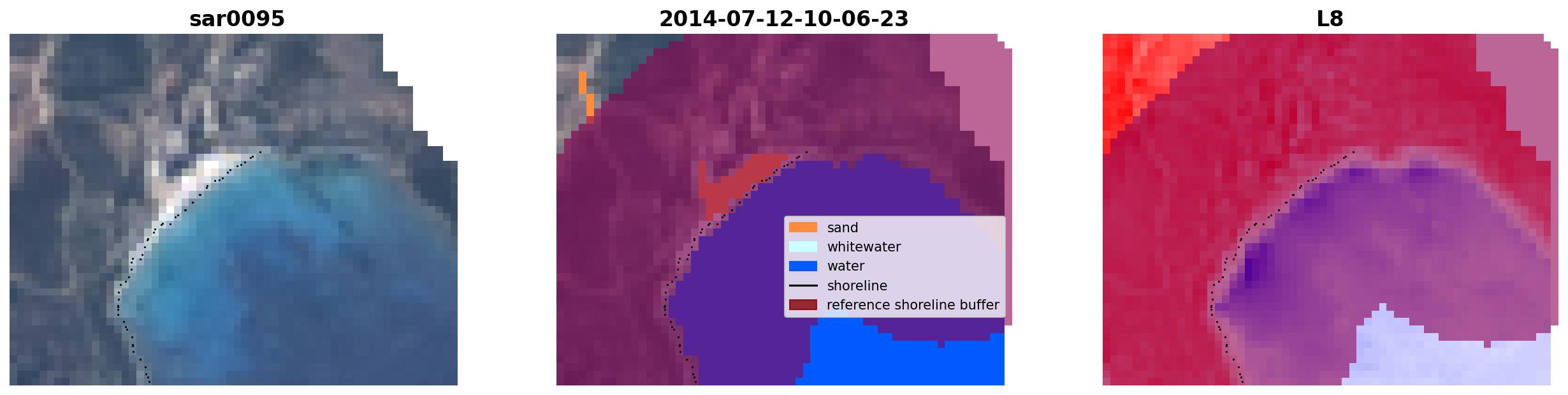 sar0095

2014-07-12-10-06-23

sand
whitewater
water
shoreline
reference shoreline buffer

L8